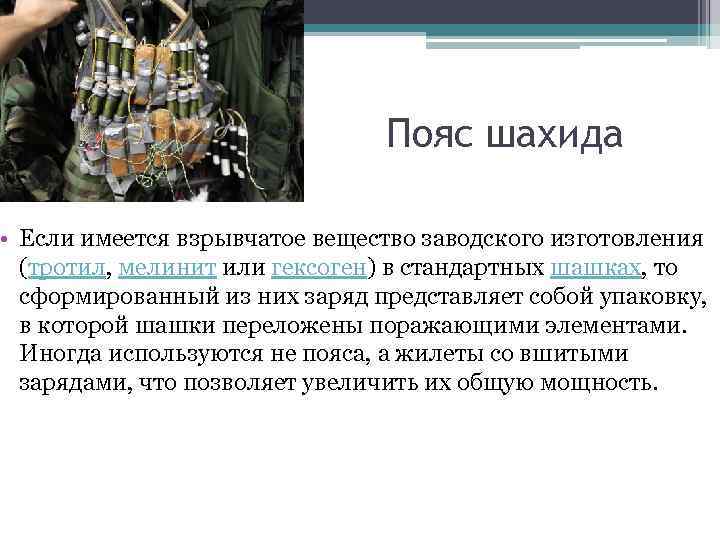 Пояс шахида

• Если имеется взрывчатое вещество заводского изготовления (тротил, мелинит или гексоген) в стандартных шашках, то сформированный из них заряд представляет собой упаковку, в которой шашки переложены поражающими элементами. Иногда используются не пояса, а жилеты со вшитыми зарядами, что позволяет увеличить их общую мощность.